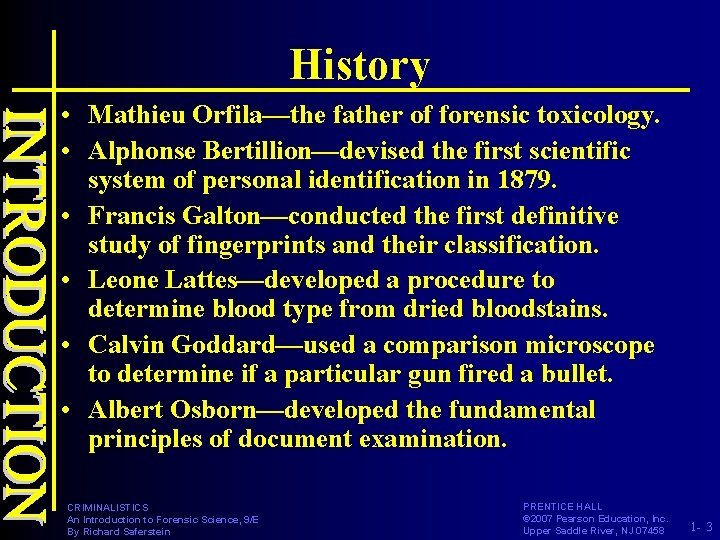 INTRODUCTION

History

• Mathieu Orfila—the father of forensic toxicology.
• Alphonse Bertillion—devised the first scientific system of personal identification in 1879.
• Francis Galton—conducted the first definitive study of fingerprints and their classification.
• Leone Lattes—developed a procedure to determine blood type from dried bloodstains.
• Calvin Goddard—used a comparison microscope to determine if a particular gun fired a bullet.
• Albert Osborn—developed the fundamental principles of document examination.

CRIMINALISTICS
An Introduction to Forensic Science, 9/E
By Richard Saferstein

PRENTICE HALL
©2007 Pearson Education, Inc.
Upper Saddle River, NJ 07458

1- 3